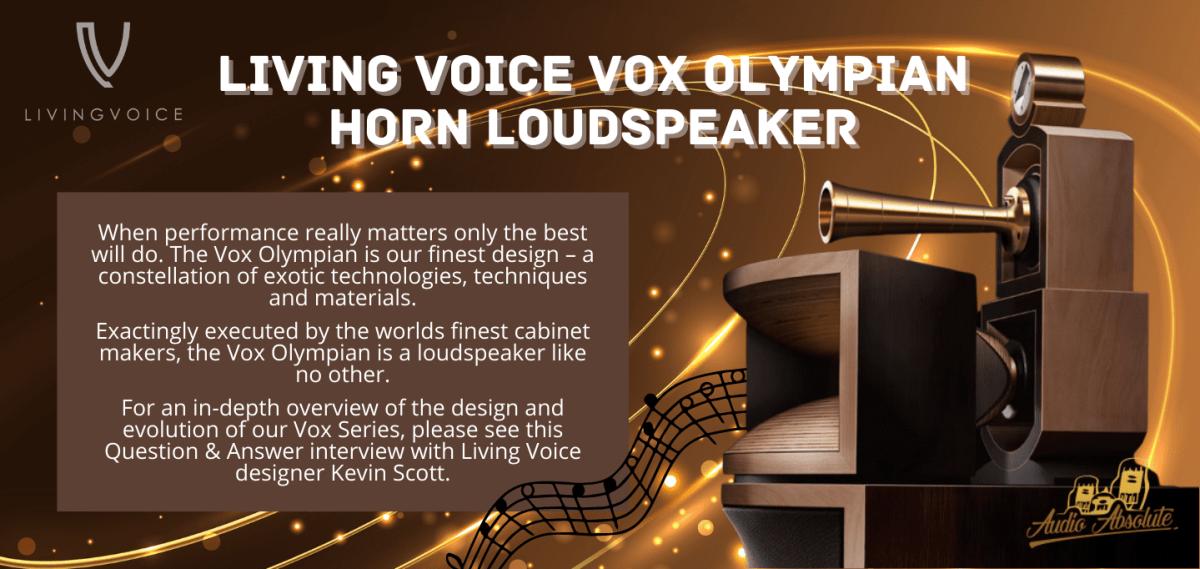 LIVINGVOICE

LIVING VOICE VOX OLYMPIAN HORN LOUDSPEAKER

When performance really matters only the best will do. The Vox Olympian is our finest design – a constellation of exotic technologies, techniques and materials.

Exactingly executed by the worlds finest cabinet makers, the Vox Olympian is a loudspeaker like no other.

For an in-depth overview of the design and evolution of our Vox Series, please see this Question & Answer interview with Living Voice designer Kevin Scott.

Audio Absolute